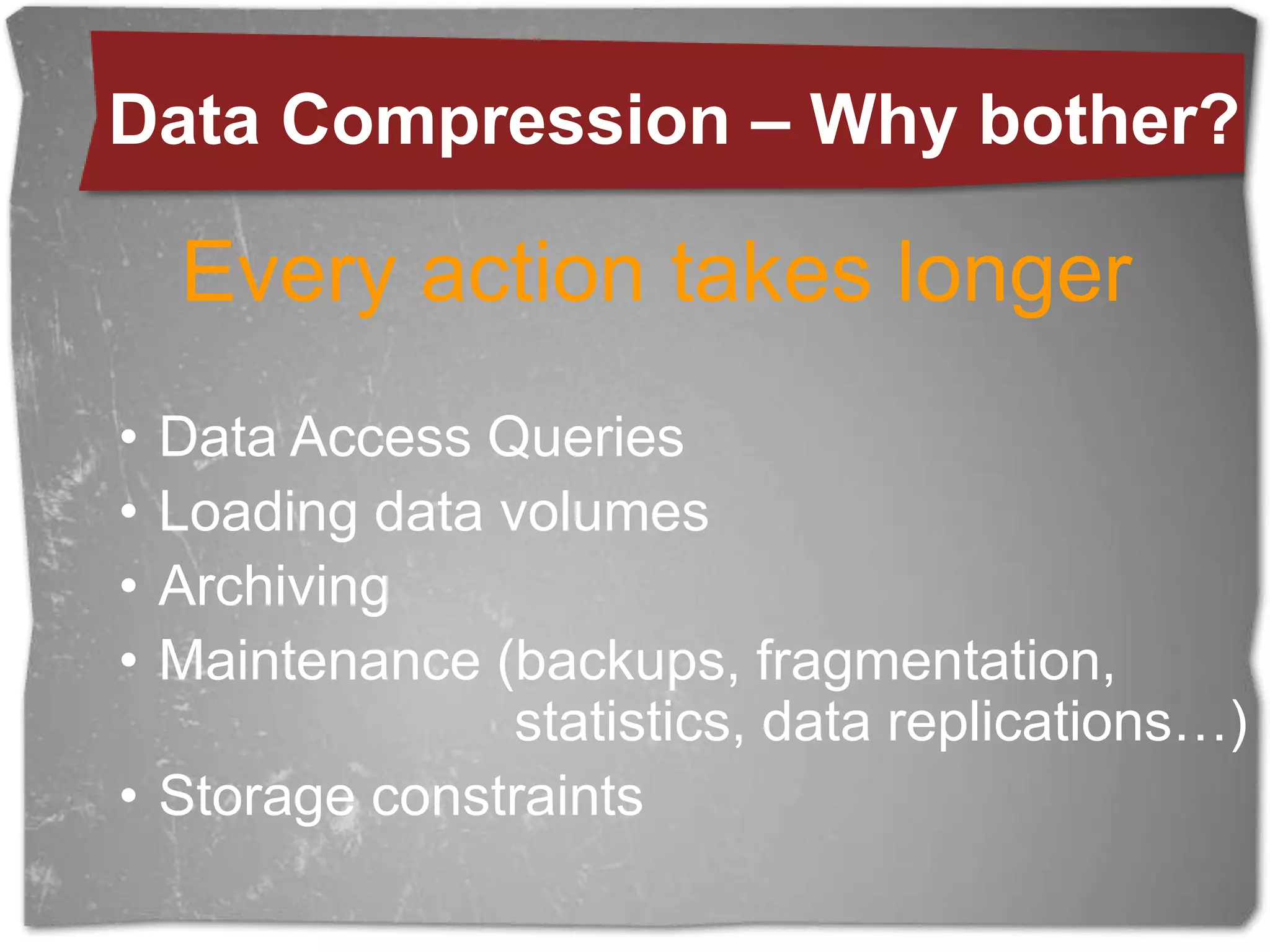 Data Compression – Why bother?

Every action takes longer

• Data Access Queries
• Loading data volumes
• Archiving
• Maintenance (backups, fragmentation, statistics, data replications…)
• Storage constraints